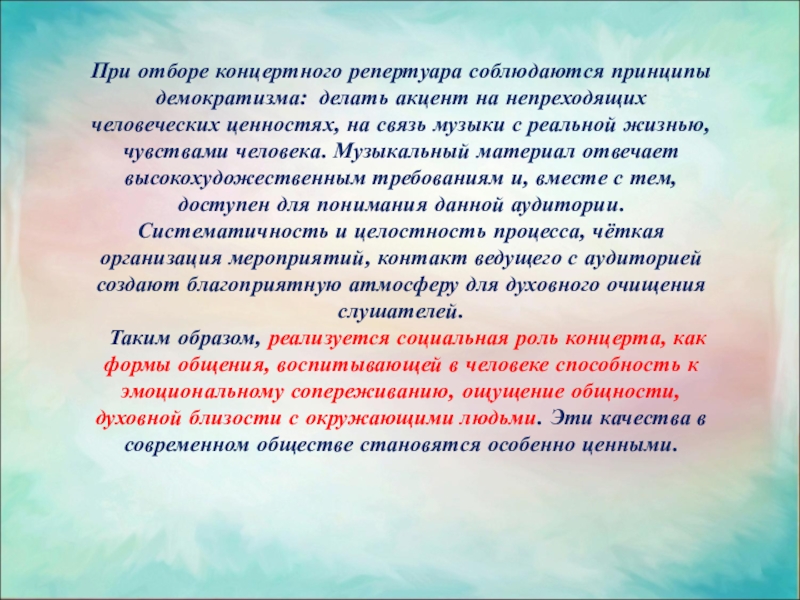 При отборе концертного репертуара соблюдаются принципы демократизма: делать акцент на непреходящих человеческих ценностях, на связь музыки с реальной жизнью, чувствами человека. Музыкальный материал отвечает высокохудожественным требованиям и, вместе с тем, доступен для понимания данной аудитории. Систематичность и целостность процесса, чёткая организация мероприятий, контакт ведущего с аудиторией создают благоприятную атмосферу для духовного очищения слушателей.

Таким образом, реализуется социальная роль концерта, как формы общения, воспитывающей в человеке способность к эмоциональному сопереживанию, ощущение общности, духовной близости с окружающими людьми. Эти качества в современном обществе становятся особенно ценными.